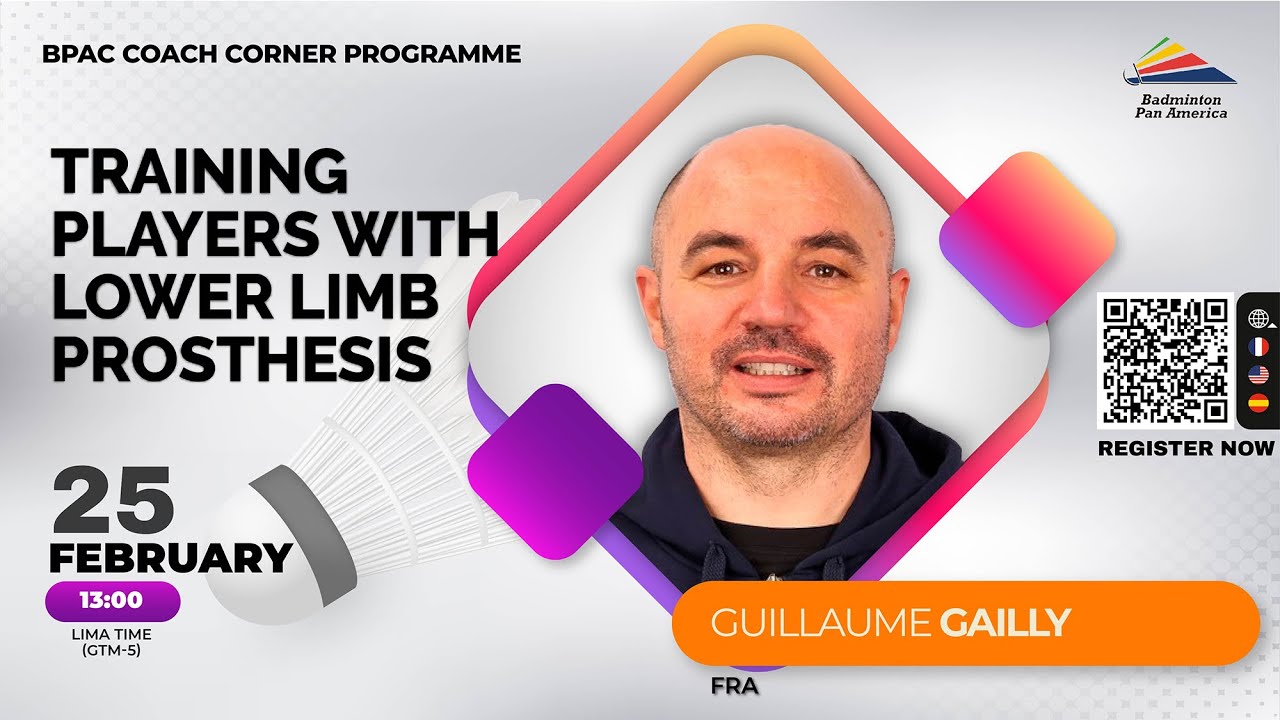 BPAC COACH CORNER PROGRAMME

Badminton Pan America

TRAINING PLAYERS WITH LOWER LIMB PROSTHESIS

REGISTER NOW

25
FEBRUARY
13:00
LIMA TIME
(GTM-5)

GUILLAUME GAILLY

FRA